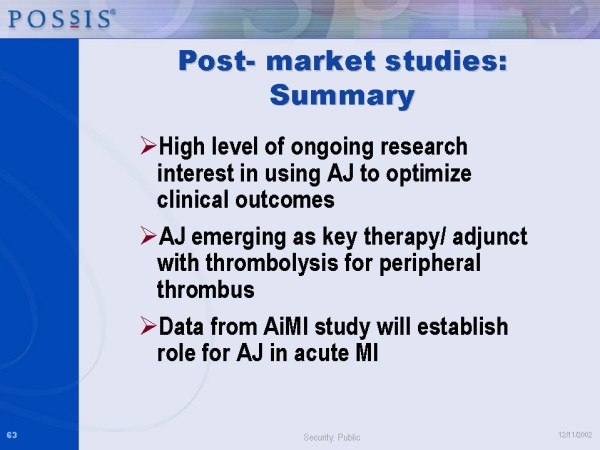 POSSIS®

Post- market studies: Summary

➢High level of ongoing research interest in using AJ to optimize clinical outcomes

➢AJ emerging as key therapy/ adjunct with thrombolysis for peripheral thrombus

➢Data from AiMI study will establish role for AJ in acute MI

63

Security: Public

12/11/2002